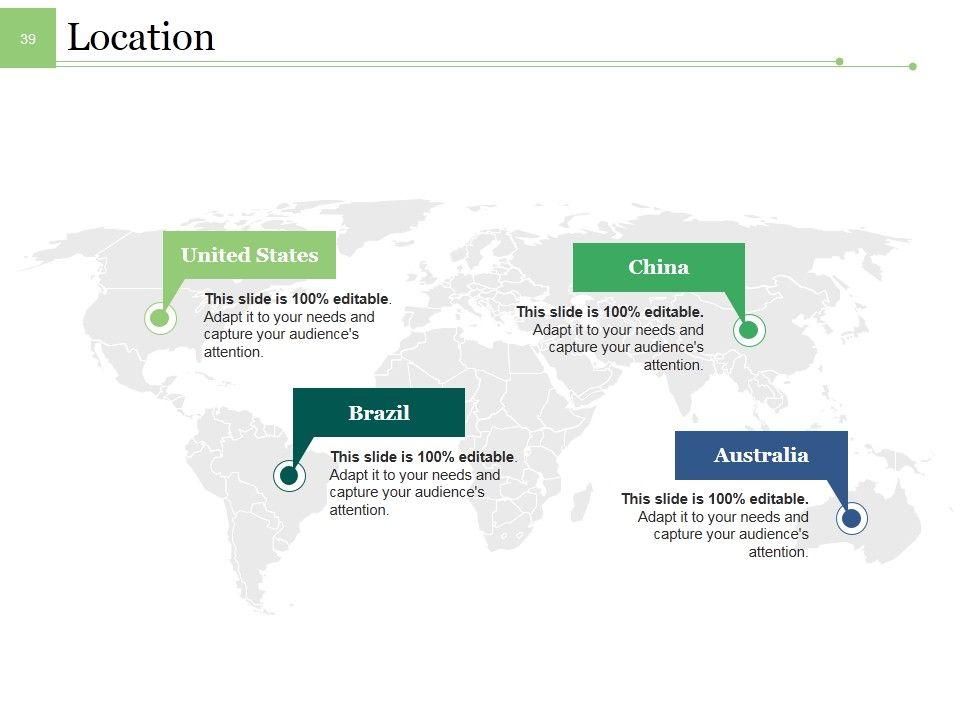 39

Location

United States

This slide is 100% editable. Adapt it to your needs and capture your audience's attention.

China

This slide is 100% editable. Adapt it to your needs and capture your audience's attention.

Brazil

This slide is 100% editable. Adapt it to your needs and capture your audience's attention.

Australia

This slide is 100% editable. Adapt it to your needs and capture your audience's attention.